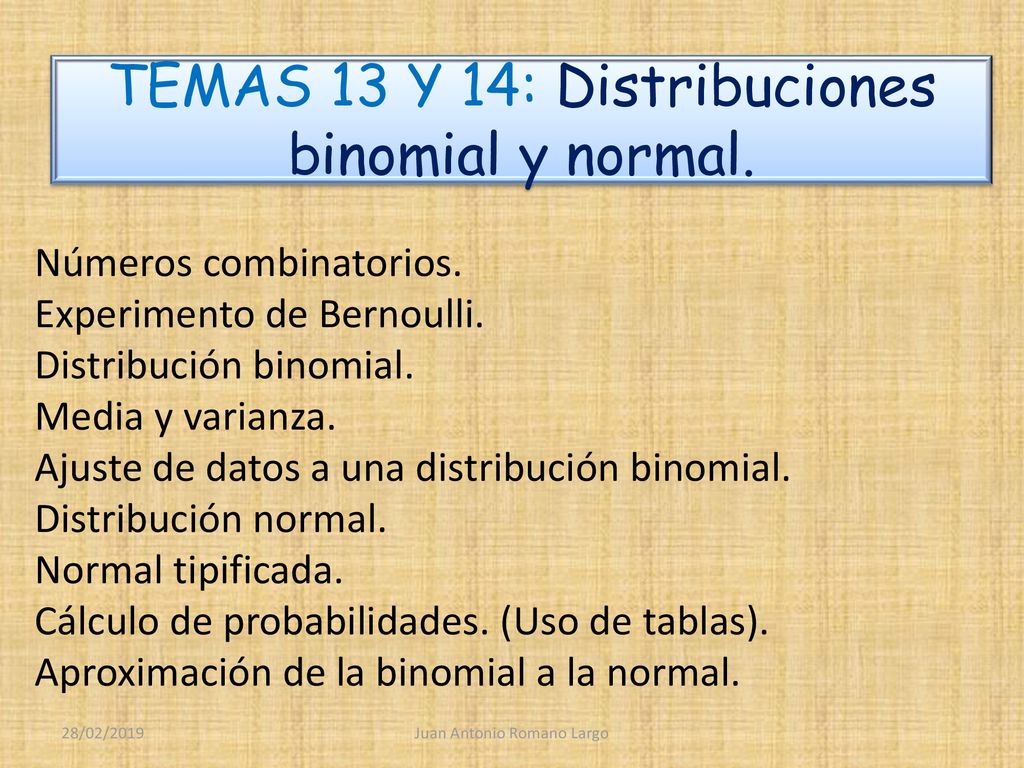 TEMAS 13 Y 14: Distribuciones binomial y normal.

Números combinatorios.
Experimento de Bernoulli.
Distribución binomial.
Media y varianza.
Ajuste de datos a una distribución binomial.
Distribución normal.
Normal tipificada.
Cálculo de probabilidades. (Uso de tablas).
Aproximación de la binomial a la normal.

28/02/2019 Juan Antonio Romano Largo